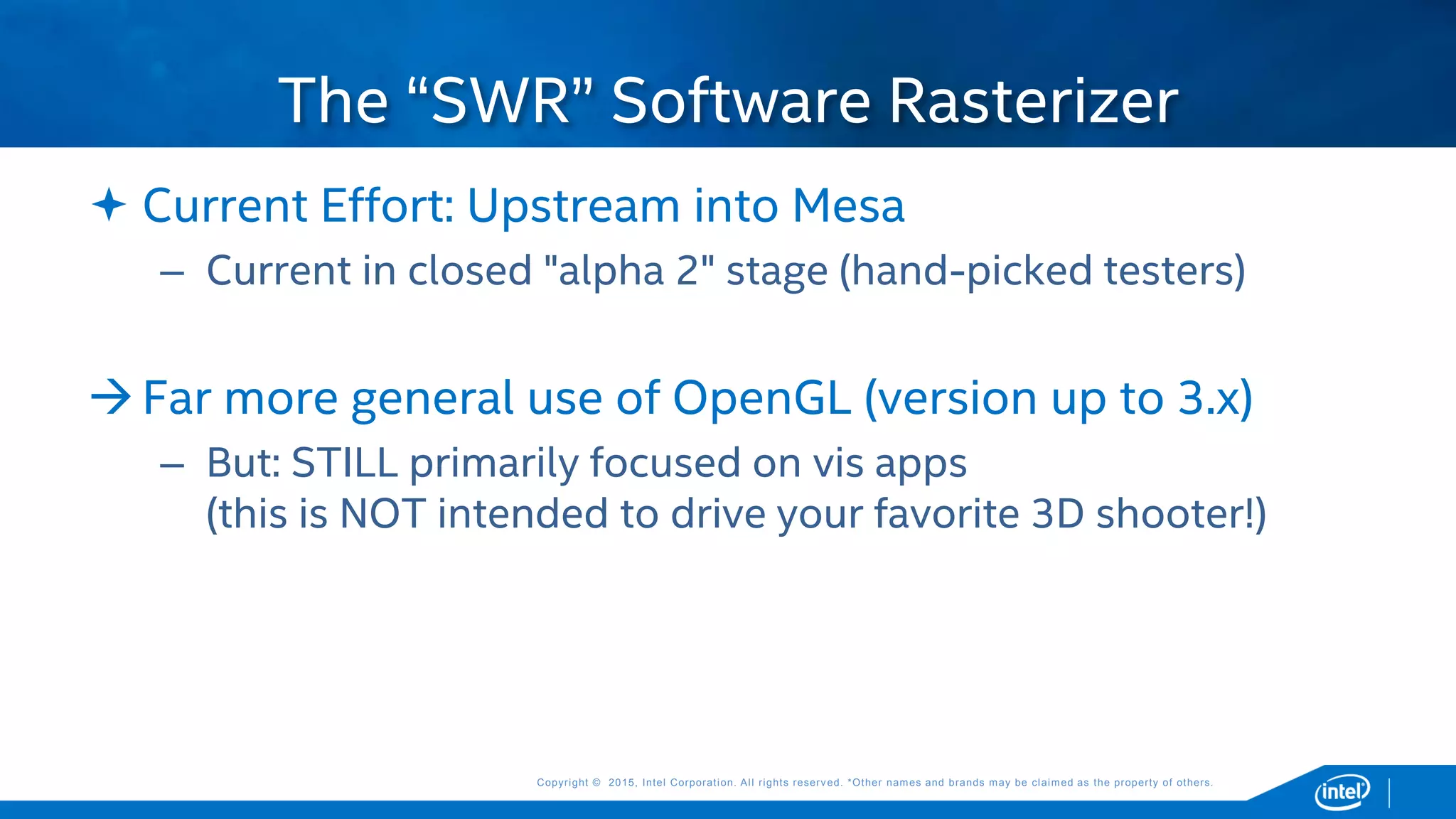 The “SWR” Software Rasterizer

✦ Current Effort: Upstream into Mesa

– Current in closed "alpha 2" stage (hand-picked testers)

→ Far more general use of OpenGL (version up to 3.x)

– But: STILL primarily focused on vis apps (this is NOT intended to drive your favorite 3D shooter!)

Copyright © 2015, Intel Corporation. All rights reserved. *Other names and brands may be claimed as the property of others.

intel